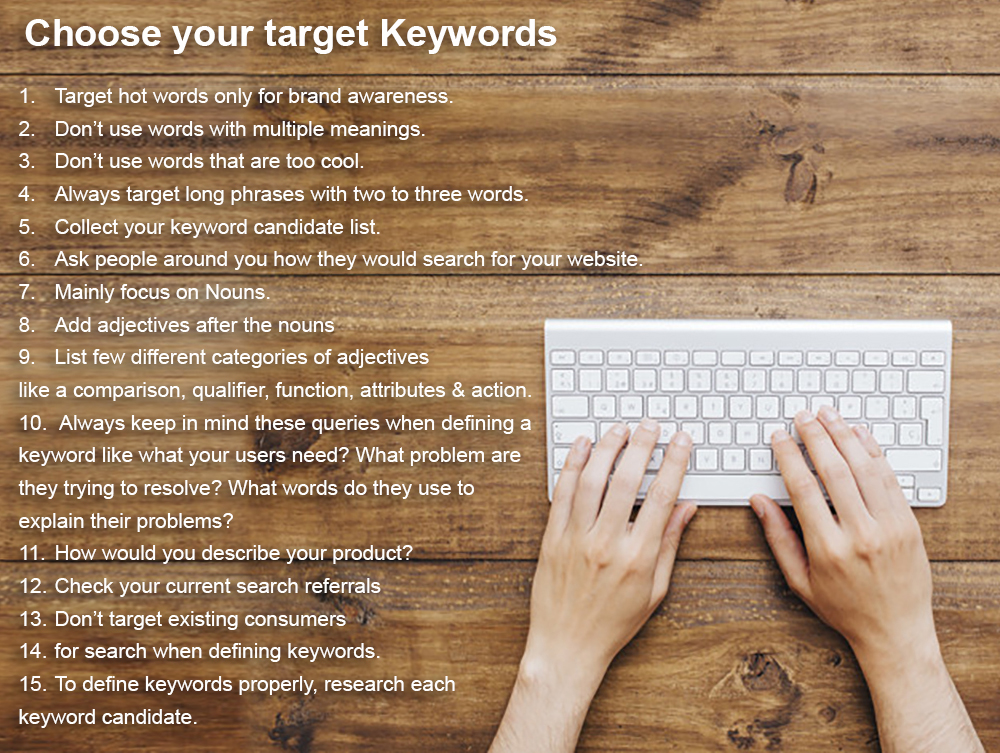 Choose your target Keywords

1. Target hot words only for brand awareness.
2. Don't use words with multiple meanings.
3. Don't use words that are too cool.
4. Always target long phrases with two to three words.
5. Collect your keyword candidate list.
6. Ask people around you how they would search for your website.
7. Mainly focus on Nouns.
8. Add adjectives after the nouns
9. List few different categories of adjectives like a comparison, qualifier, function, attributes & action.
10. Always keep in mind these queries when defining a keyword like what your users need? What problem are they trying to resolve? What words do they use to explain their problems?
11. How would you describe your product?
12. Check your current search referrals
13. Don't target existing consumers
14. for search when defining keywords.
15. To define keywords properly, research each keyword candidate.